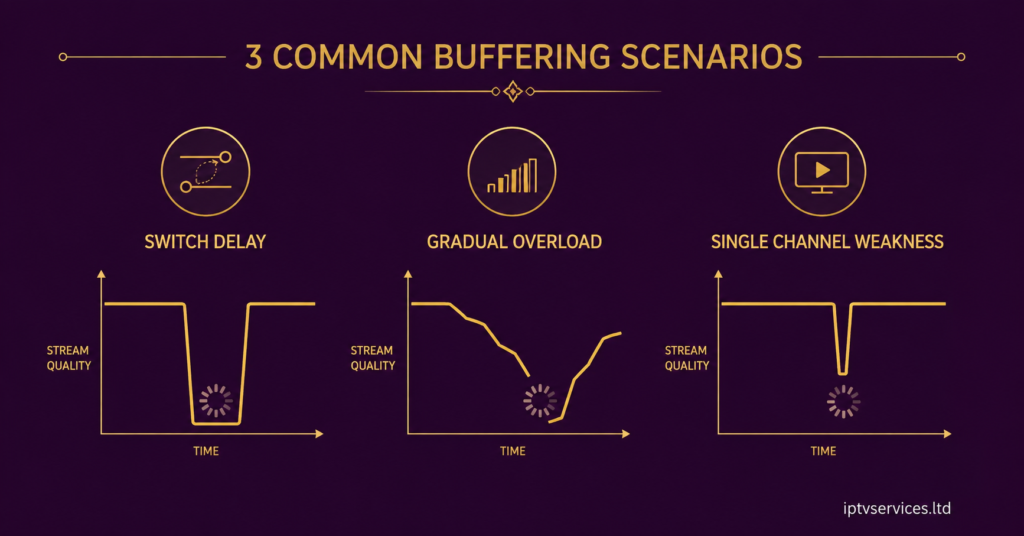 3 COMMON BUFFERING SCENARIOS

SWITCH DELAY

STREAM QUALITY

TIME

GRADUAL OVERLOAD

STREAM QUALITY

TIME

SINGLE CHANNEL WEAKNESS

STREAM QUALITY

TIME

iptvservices.ltd